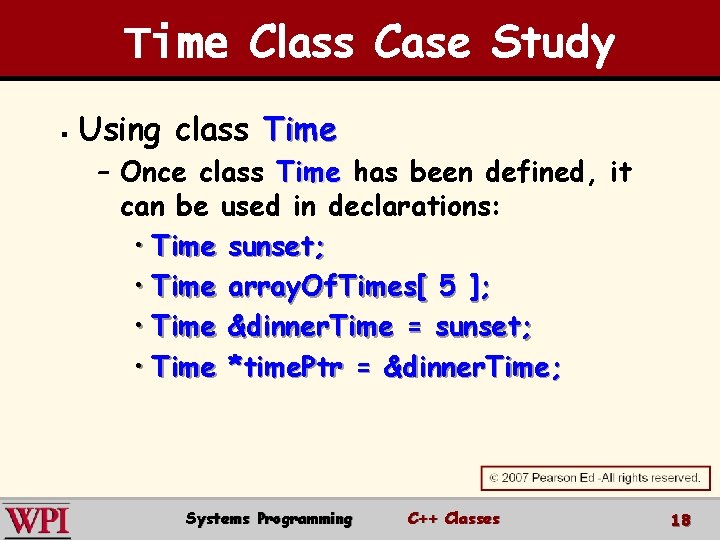 Time Class Case Study

▪ Using class Time

– Once class Time has been defined, it can be used in declarations:

• Time sunset;

• Time arrayOfTimes[ 5 ];

• Time &dinnerTime = sunset;

• Time *timePtr = &dinnerTime;

© 2007 Pearson Ed -All rights reserved.

WPI Systems Programming C++ Classes 18